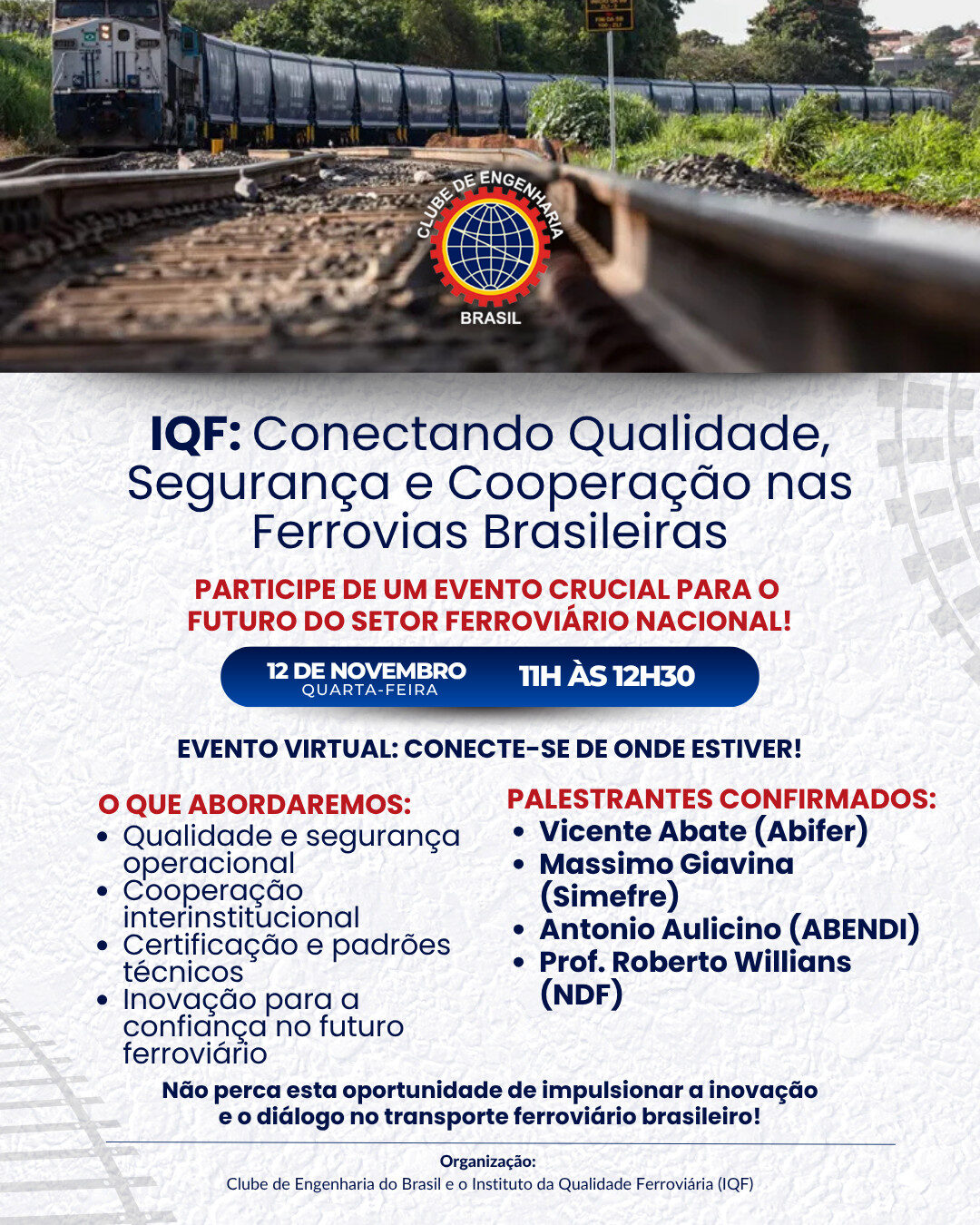 CLUBE DE ENGENHARIA
BRASIL

IQF: Conectando Qualidade, Segurança e Cooperação nas Ferrovias Brasileiras

PARTICIPE DE UM EVENTO CRUCIAL PARA O FUTURO DO SETOR FERROVIÁRIO NACIONAL!

12 DE NOVEMBRO
QUARTA-FEIRA
11H ÀS 12H30

EVENTO VIRTUAL: CONECTE-SE DE ONDE ESTIVER!

O QUE ABORDAREMOS:
• Qualidade e segurança operacional
• Cooperação interinstitucional
• Certificação e padrões técnicos
• Inovação para a confiança no futuro ferroviário

PALESTRANTES CONFIRMADOS:
• Vicente Abate (Abifer)
• Massimo Giavina (Simefre)
• Antonio Aulicino (ABENDI)
• Prof. Roberto Willians (NDF)

Não perca esta oportunidade de impulsionar a inovação e o diálogo no transporte ferroviário brasileiro!

Organização:
Clube de Engenharia do Brasil e o Instituto da Qualidade Ferroviária (IQF)